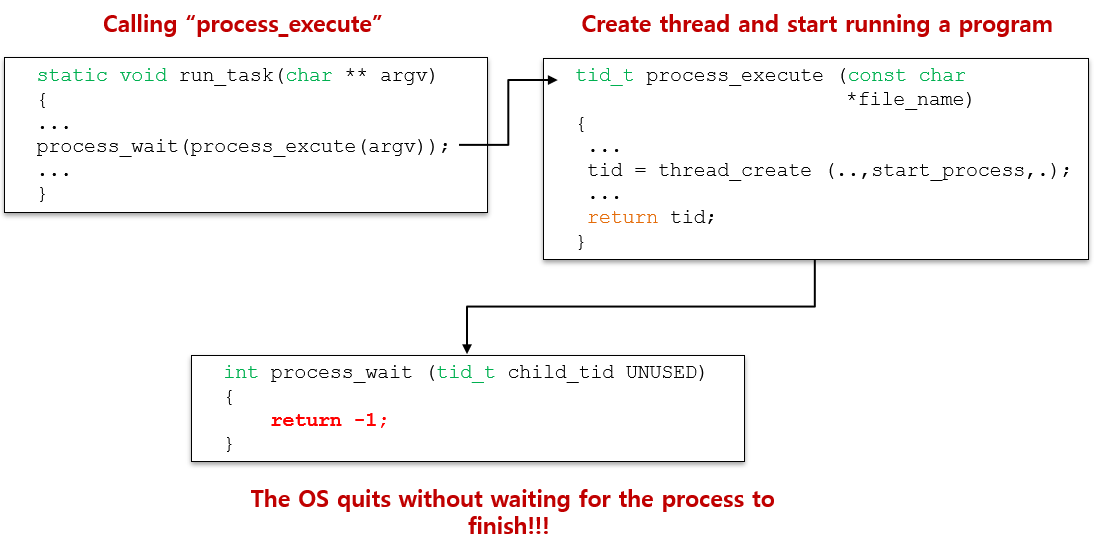 Calling “process_execute”

static void run_task(char ** argv)
{
...
process_wait(process_excute(argv));
...
}

Create thread and start running a program

tid_t process_execute (const char *file_name)
{
...
tid = thread_create (..,start_process,.);
...
return tid;
}

int process_wait (tid_t child_tid UNUSED)
{
return -1;
}

The OS quits without waiting for the process to finish!!!